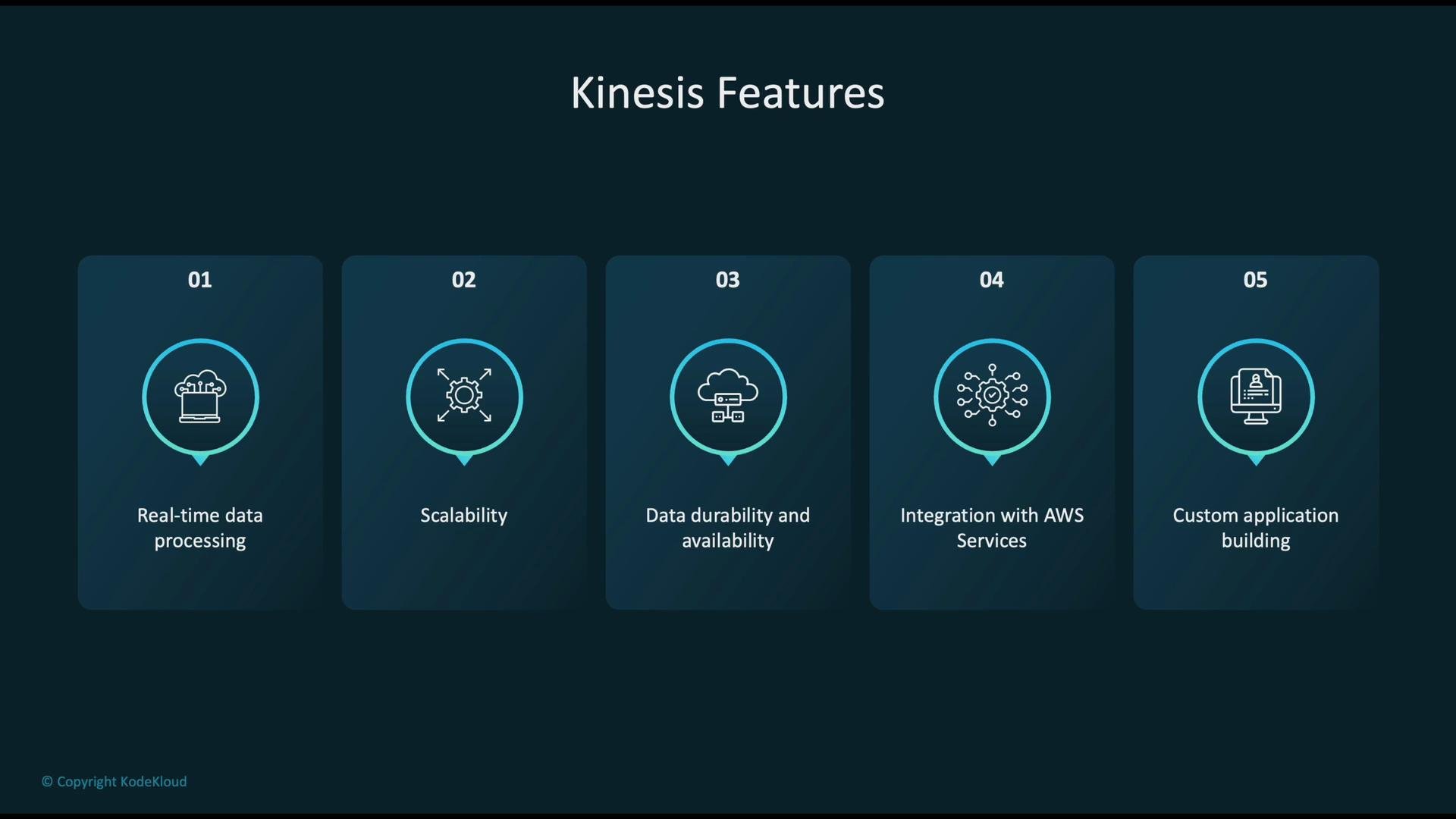 Kinesis Features

01

Real-time data processing

02

Scalability

03

Data durability and availability

04

Integration with AWS Services

05

Custom application building

© Copyright KodeKloud